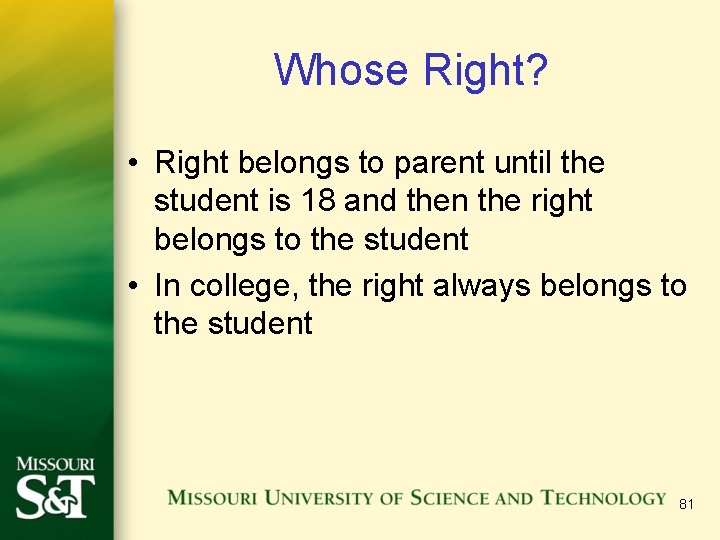 Whose Right?

• Right belongs to parent until the student is 18 and then the right belongs to the student

• In college, the right always belongs to the student

MISSOURI S&T

MISSOURI UNIVERSITY OF SCIENCE AND TECHNOLOGY

81